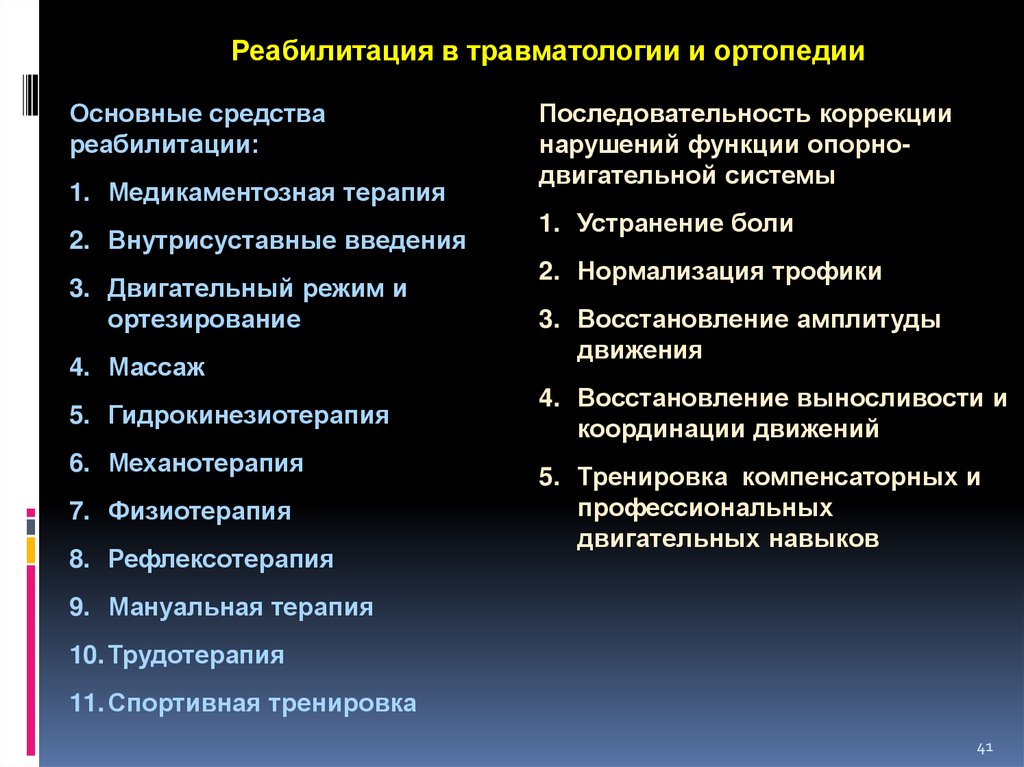 Реабилитация в травматологии и ортопедии

Основные средства реабилитации:

1. Медикаментозная терапия
2. Внутрисуставные введения
3. Двигательный режим и ортезирование
4. Массаж
5. Гидрокинезиотерапия
6. Механотерапия
7. Физиотерапия
8. Рефлексотерапия
9. Мануальная терапия
10. Трудотерапия
11. Спортивная тренировка

Последовательность коррекции нарушений функции опорно-двигательной системы

1. Устранение боли
2. Нормализация трофики
3. Восстановление амплитуды движения
4. Восстановление выносливости и координации движений
5. Тренировка компенсаторных и профессиональных двигательных навыков

41